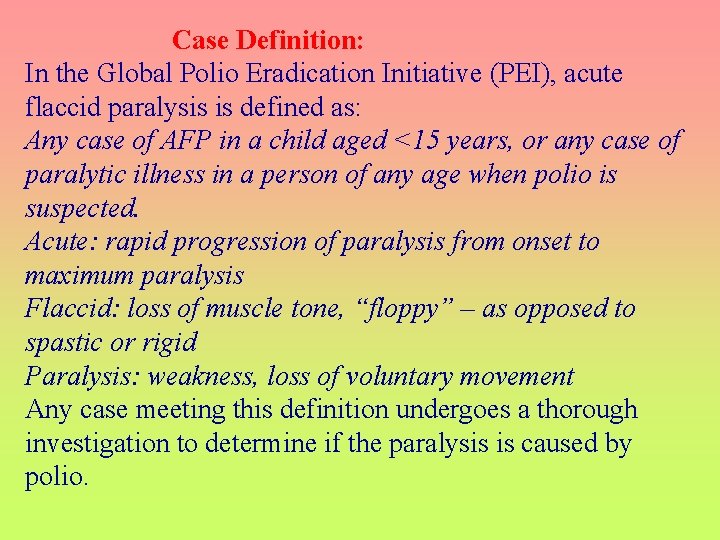 Case Definition:

In the Global Polio Eradication Initiative (PEI), acute flaccid paralysis is defined as:

Any case of AFP in a child aged <15 years, or any case of paralytic illness in a person of any age when polio is suspected.

Acute: rapid progression of paralysis from onset to maximum paralysis

Flaccid: loss of muscle tone, “floppy” – as opposed to spastic or rigid

Paralysis: weakness, loss of voluntary movement

Any case meeting this definition undergoes a thorough investigation to determine if the paralysis is caused by polio.